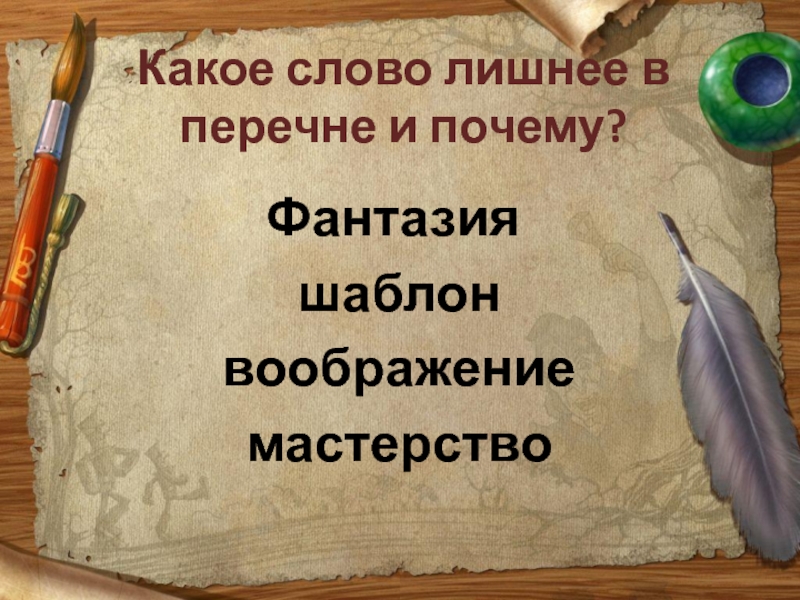 Какое слово лишнее в перечне и почему?

Фантазия

шаблон

воображение

мастерство